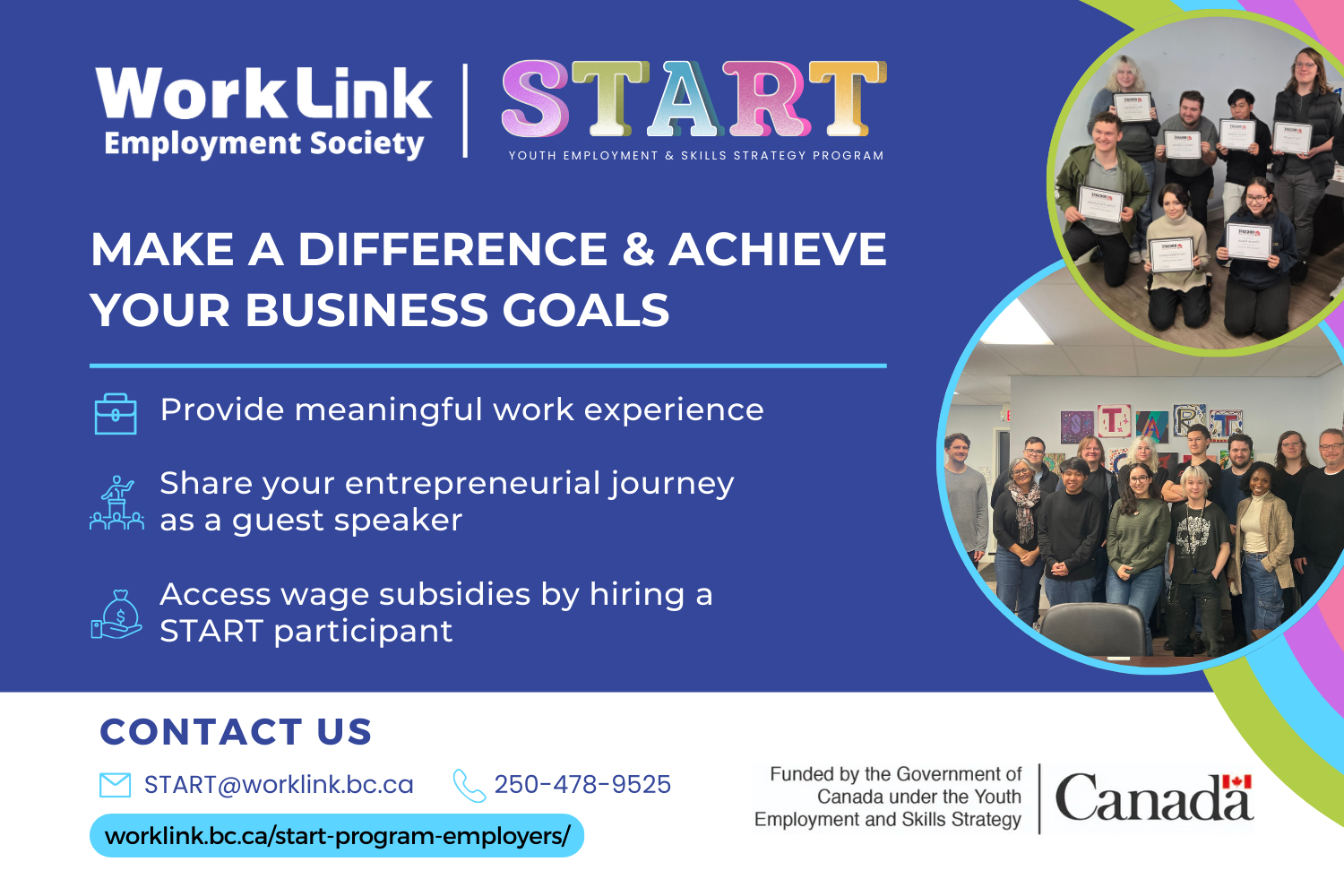 WorkLink Employment Society

START
YOUTH EMPLOYMENT & SKILLS STRATEGY PROGRAM

MAKE A DIFFERENCE & ACHIEVE YOUR BUSINESS GOALS

Provide meaningful work experience

Share your entrepreneurial journey as a guest speaker

Access wage subsidies by hiring a START participant

START

CONTACT US

START@worklink.bc.ca

250-478-9525

worklink.bc.ca/start-program-employers/

Funded by the Government of Canada under the Youth Employment and Skills Strategy

Canada